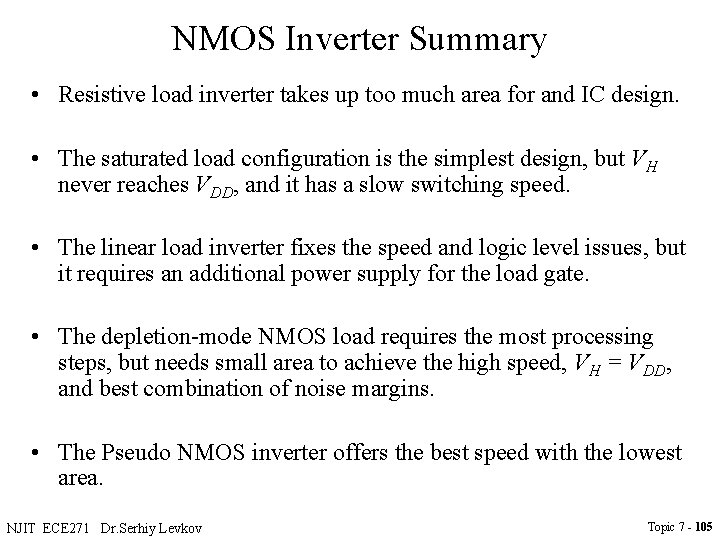 NMOS Inverter Summary

• Resistive load inverter takes up too much area for and IC design.

• The saturated load configuration is the simplest design, but $V_H$ never reaches $V_{DD}$, and it has a slow switching speed.

• The linear load inverter fixes the speed and logic level issues, but it requires an additional power supply for the load gate.

• The depletion-mode NMOS load requires the most processing steps, but needs small area to achieve the high speed, $V_H = V_{DD}$, and best combination of noise margins.

• The Pseudo NMOS inverter offers the best speed with the lowest area.

NJIT ECE271 Dr.Serhiy Levkov

Topic 7 - 105